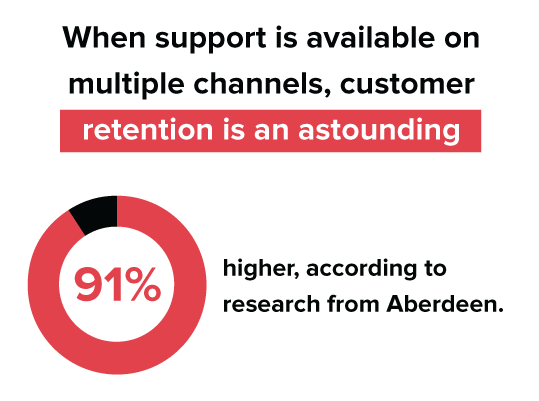 When support is available on multiple channels, customer retention is an astounding

91%

higher, according to research from Aberdeen.